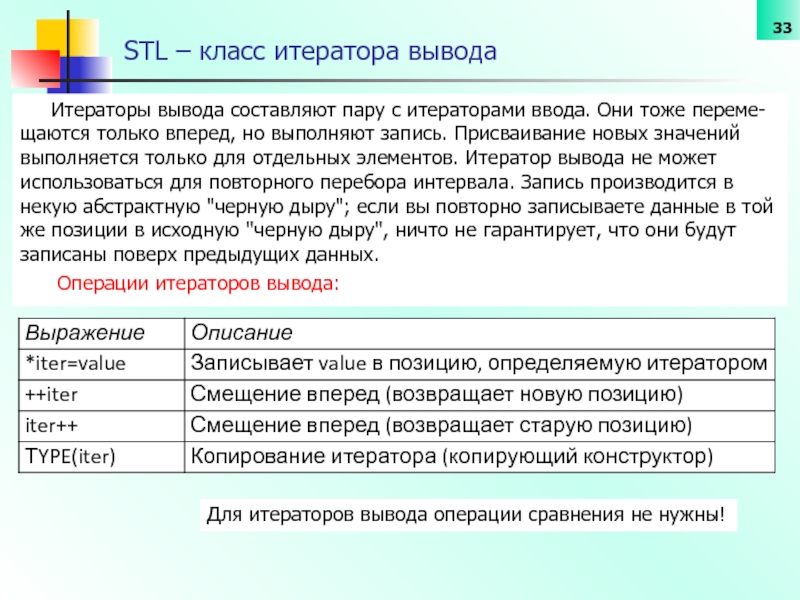 33

STL – класс итератора вывода

Итераторы вывода составляют пару с итераторами ввода. Они тоже перемещаются только вперед, но выполняют запись. Присваивание новых значений выполняется только для отдельных элементов. Итератор вывода не может использоваться для повторного перебора интервала. Запись производится в некую абстрактную "черную дыру"; если вы повторно записываете данные в той же позиции в исходную "черную дыру", ничто не гарантирует, что они будут записаны поверх предыдущих данных.

Операции итераторов вывода:

| Выражение | Описание |
|---|---|
| *iter=value | Записывает value в позицию, определяемую итератором |
| ++iter | Смещение вперед (возвращает новую позицию) |
| iter++ | Смещение вперед (возвращает старую позицию) |
| TYPE(iter) | Копирование итератора (копирующий конструктор) |

Для итераторов вывода операции сравнения не нужны!